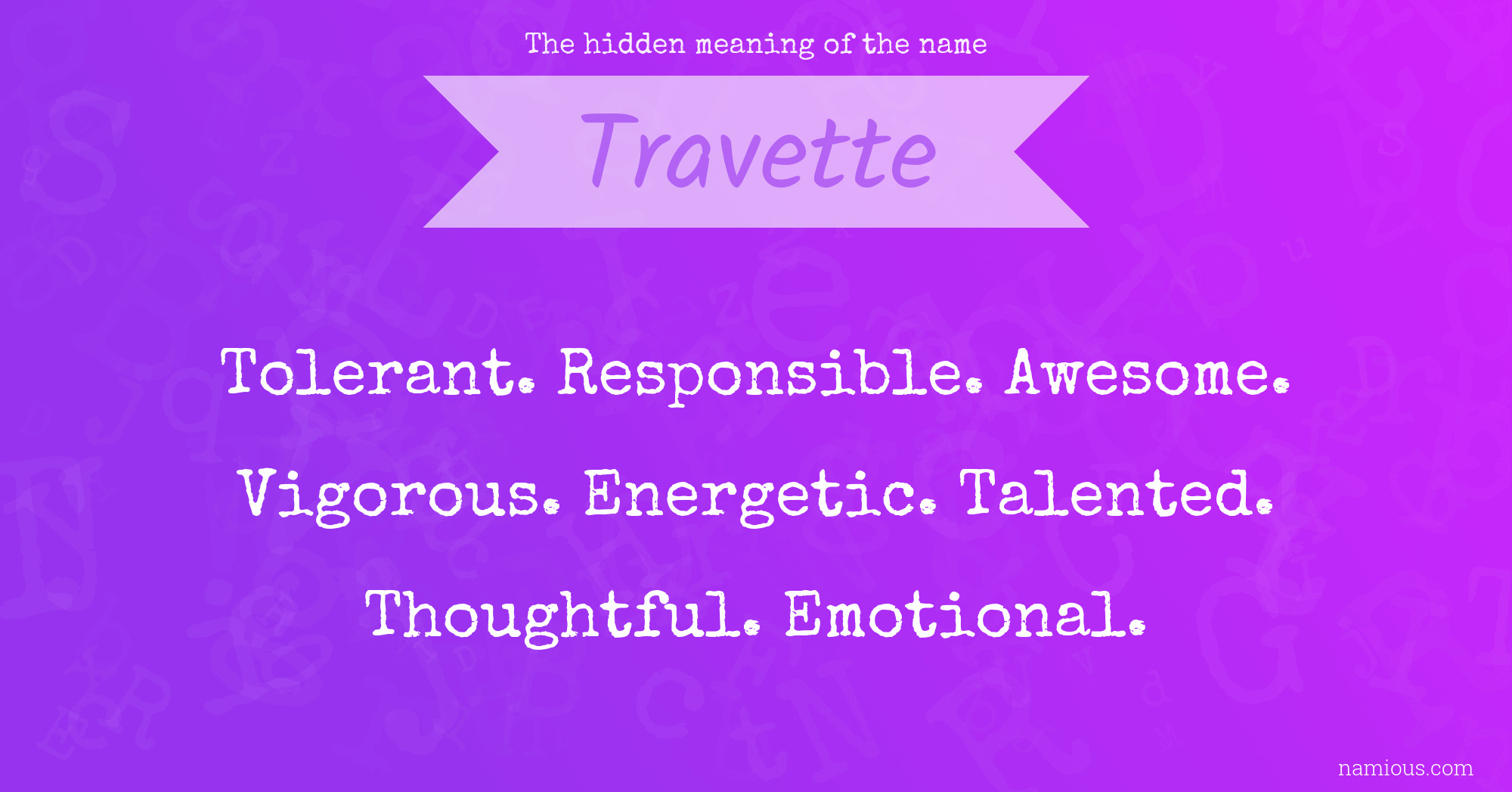 The hidden meaning of the name

Travette

Tolerant. Responsible. Awesome. Vigorous. Energetic. Talented. Thoughtful. Emotional.

namious.com